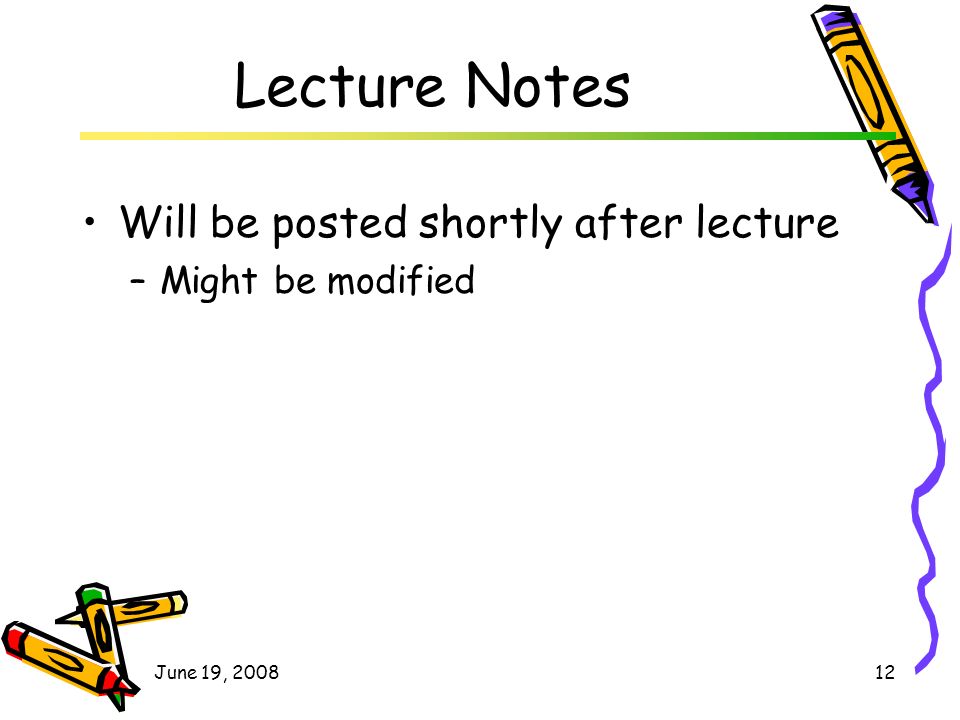 Lecture Notes

• Will be posted shortly after lecture
– Might be modified

June 19, 2008

12